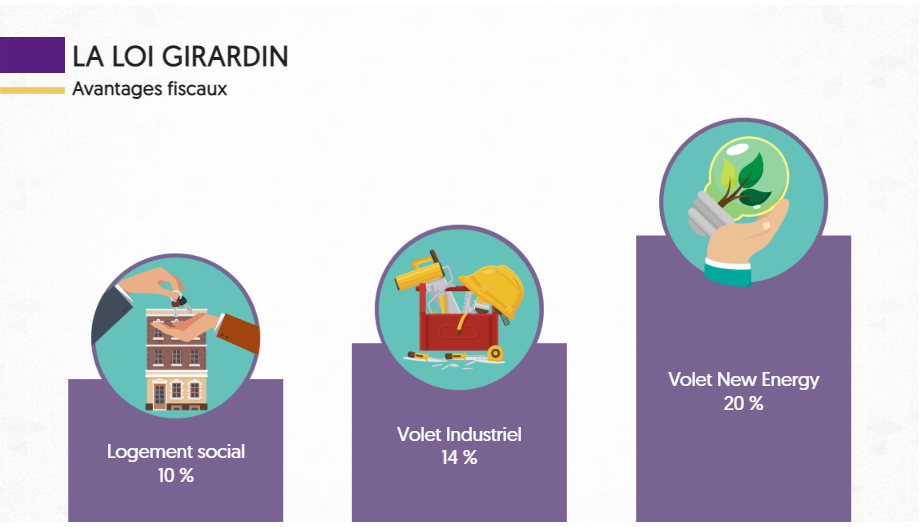 LA LOI GIRARDIN
Avantages fiscaux

Logement social
10 %

Volet Industriel
14 %

Volet New Energy
20 %